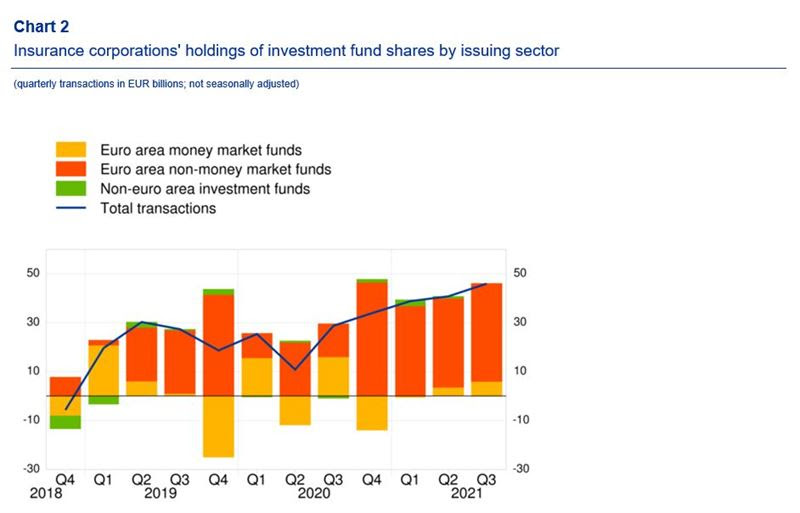 Chart 2
Insurance corporations' holdings of investment fund shares by issuing sector

(quarterly transactions in EUR billions; not seasonally adjusted)

Euro area money market funds
Euro area non-money market funds
Non-euro area investment funds
Total transactions

50
30
10
-10
-30

50
30
10
-10
-30

Q4 Q1 Q2 Q3 Q4 Q1 Q2 Q3 Q4 Q1 Q2 Q3
2018 2019 2020 2021